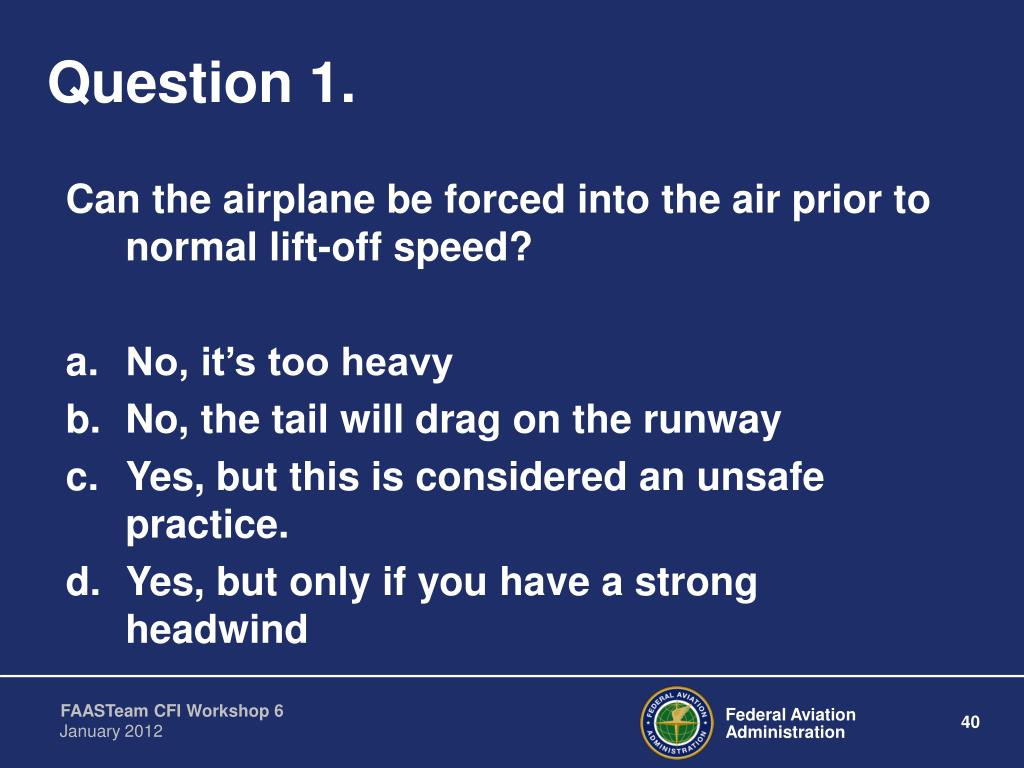 Question 1.

Can the airplane be forced into the air prior to normal lift-off speed?

a. No, it's too heavy
b. No, the tail will drag on the runway
c. Yes, but this is considered an unsafe practice.
d. Yes, but only if you have a strong headwind

FAASTeam CFI Workshop 6
January 2012

FEDERAL AVIATION ADMINISTRATION

Federal Aviation Administration

40